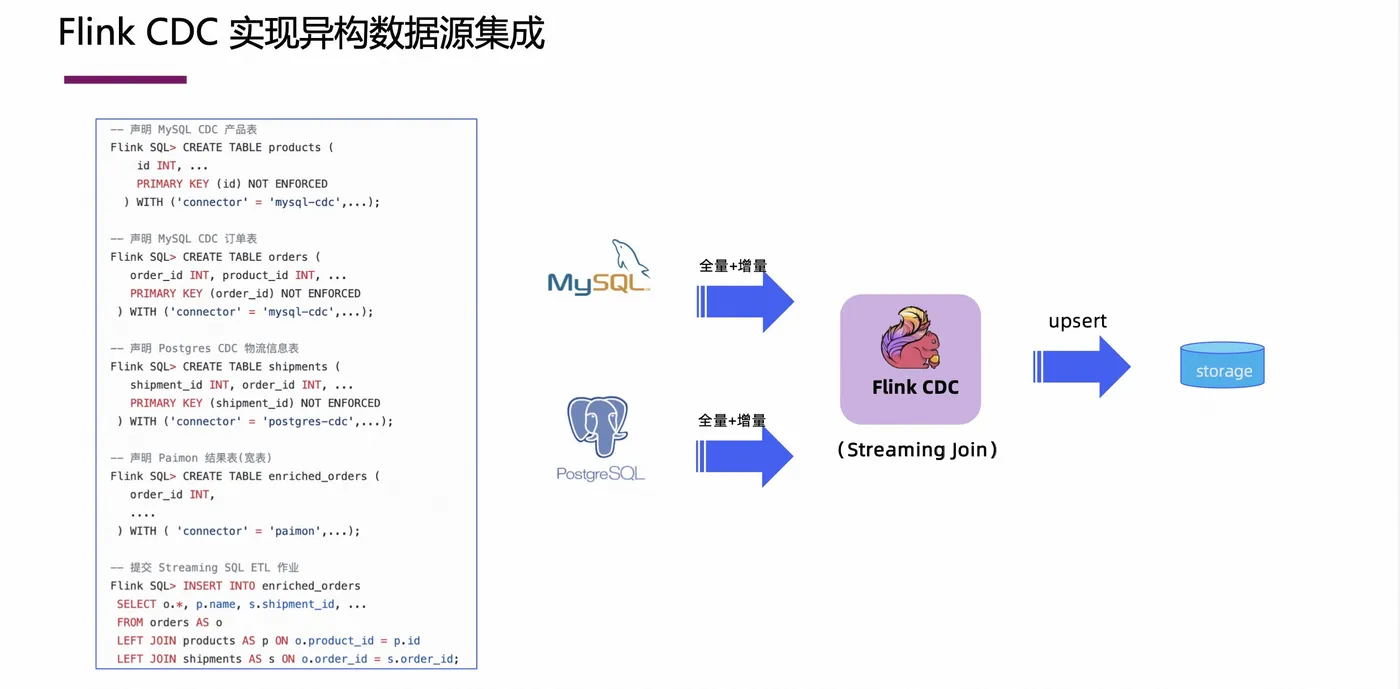 Flink CDC 实现异构数据源集成

-- 声明 MySQL CDC 产品表
Flink SQL> CREATE TABLE products (
id INT, ...
PRIMARY KEY (id) NOT ENFORCED
) WITH ('connector' = 'mysql-cdc',...);

-- 声明 MySQL CDC 订单表
Flink SQL> CREATE TABLE orders (
order_id INT, product_id INT, ...
PRIMARY KEY (order_id) NOT ENFORCED
) WITH ('connector' = 'mysql-cdc',...);

-- 声明 Postgres CDC 物流信息表
Flink SQL> CREATE TABLE shipments (
shipment_id INT, order_id INT, ...
PRIMARY KEY (shipment_id) NOT ENFORCED
) WITH ('connector' = 'postgres-cdc',...);

-- 声明 Paimon 结果表(宽表)
Flink SQL> CREATE TABLE enriched_orders (
order_id INT,
....
) WITH ( 'connector' = 'paimon',...);

-- 提交 Streaming SQL ETL 作业
Flink SQL> INSERT INTO enriched_orders
SELECT o.*, p.name, s.shipment_id, ...
FROM orders AS o
LEFT JOIN products AS p ON o.product_id = p.id
LEFT JOIN shipments AS s ON o.order_id = s.order_id;

MySQL

全量+增量

PostgreSQL

全量+增量

Flink CDC

(Streaming Join)

upsert

storage